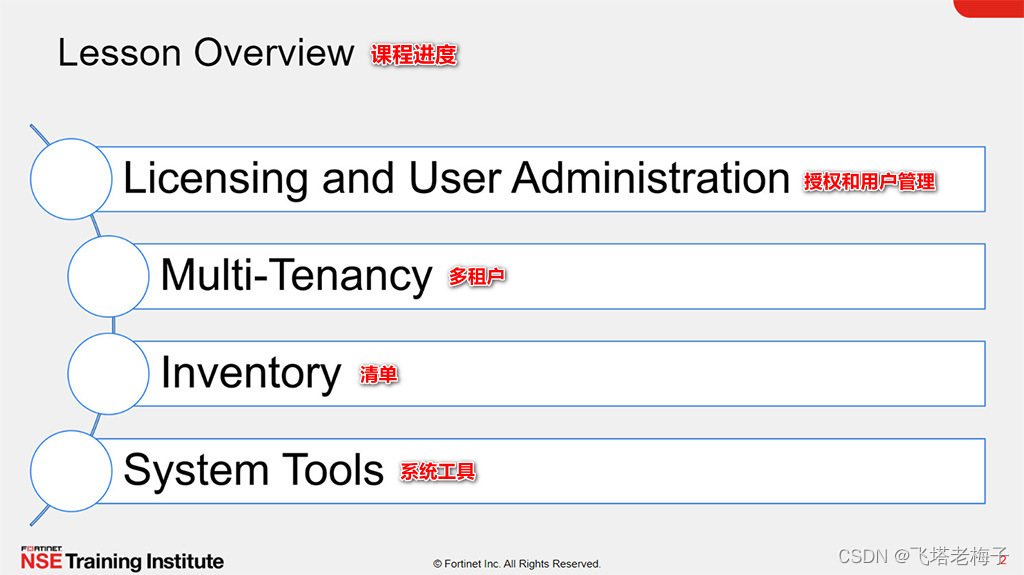 Lesson Overview 课程进度

Licensing and User Administration 授权和用户管理

Multi-Tenancy 多租户

Inventory 清单

System Tools 系统工具

FORTINET NSE Training Institute

© Fortinet Inc. All Rights Reserved.

CSDN @飞塔老梅子

2